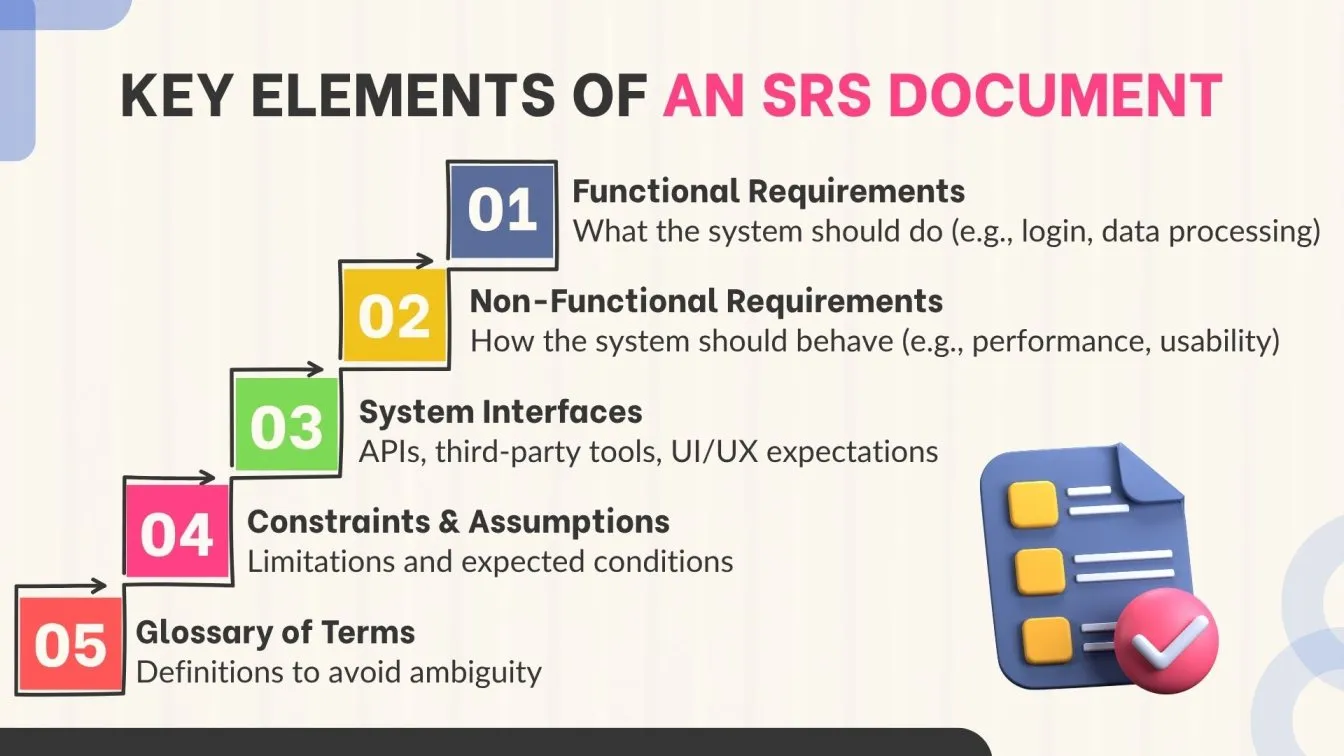 KEY ELEMENTS OF AN SRS DOCUMENT

01 Functional Requirements
What the system should do (e.g., login, data processing)

02 Non-Functional Requirements
How the system should behave (e.g., performance, usability)

03 System Interfaces
APIs, third-party tools, UI/UX expectations

04 Constraints & Assumptions
Limitations and expected conditions

05 Glossary of Terms
Definitions to avoid ambiguity